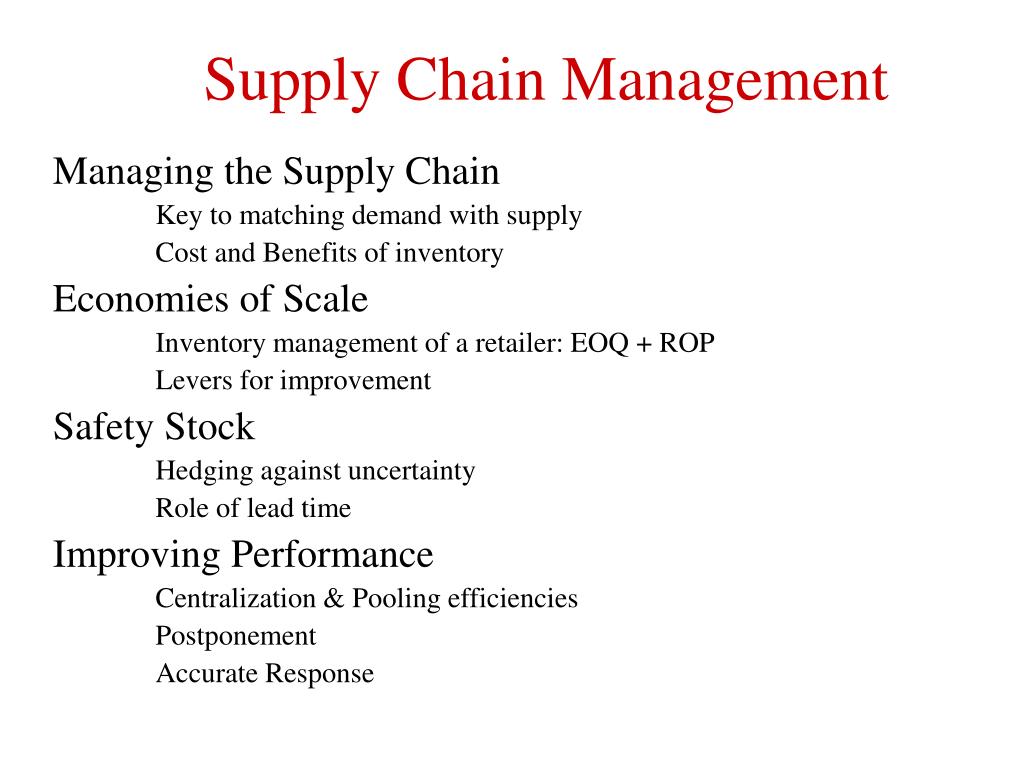 Supply Chain Management

Managing the Supply Chain

Key to matching demand with supply

Cost and Benefits of inventory

Economies of Scale

Inventory management of a retailer: EOQ + ROP

Levers for improvement

Safety Stock

Hedging against uncertainty

Role of lead time

Improving Performance

Centralization & Pooling efficiencies

Postponement

Accurate Response